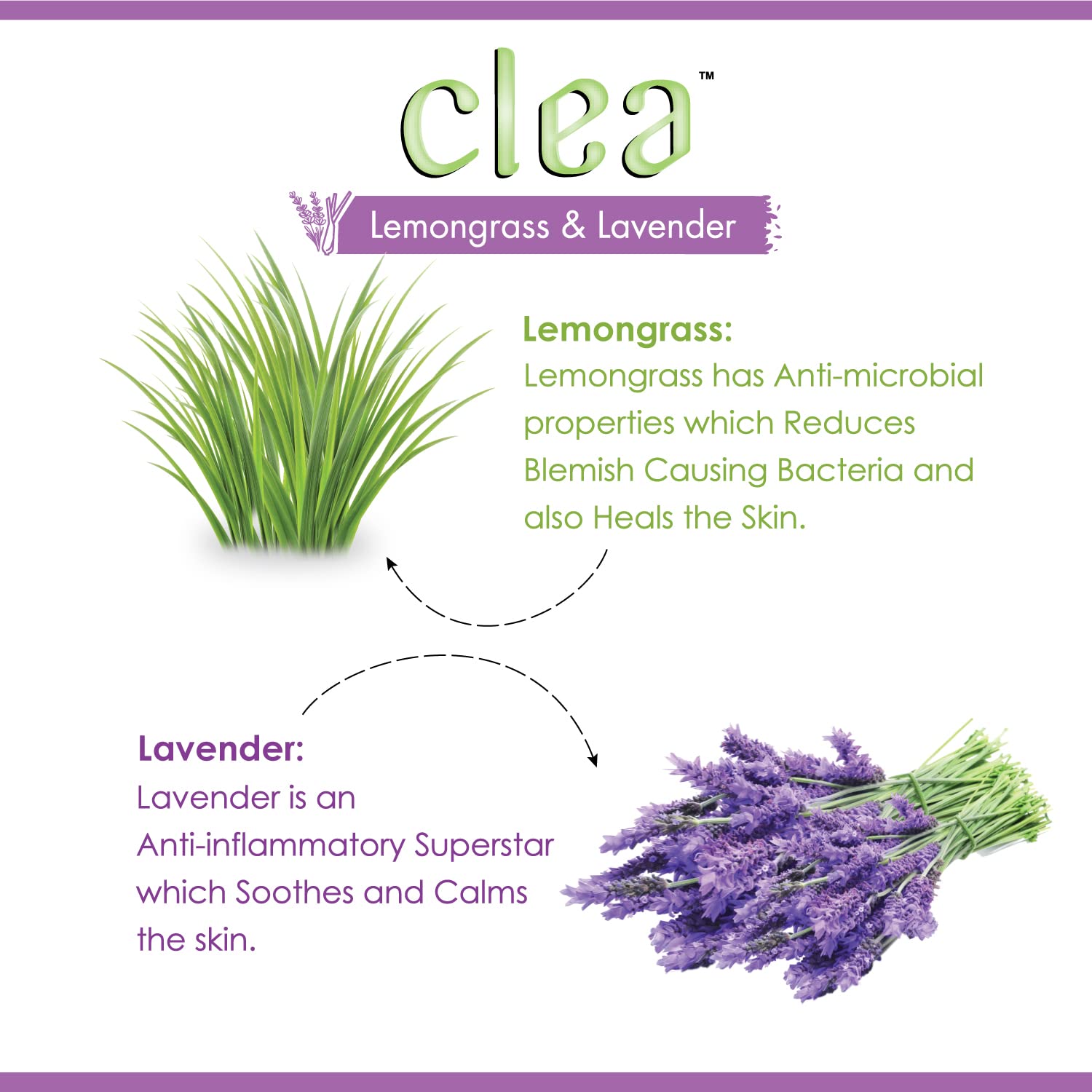 clea™

Lemongrass & Lavender

Lemongrass:
Lemongrass has Anti-microbial properties which Reduces Blemish Causing Bacteria and also Heals the Skin.

Lavender:
Lavender is an Anti-inflammatory Superstar which Soothes and Calms the skin.